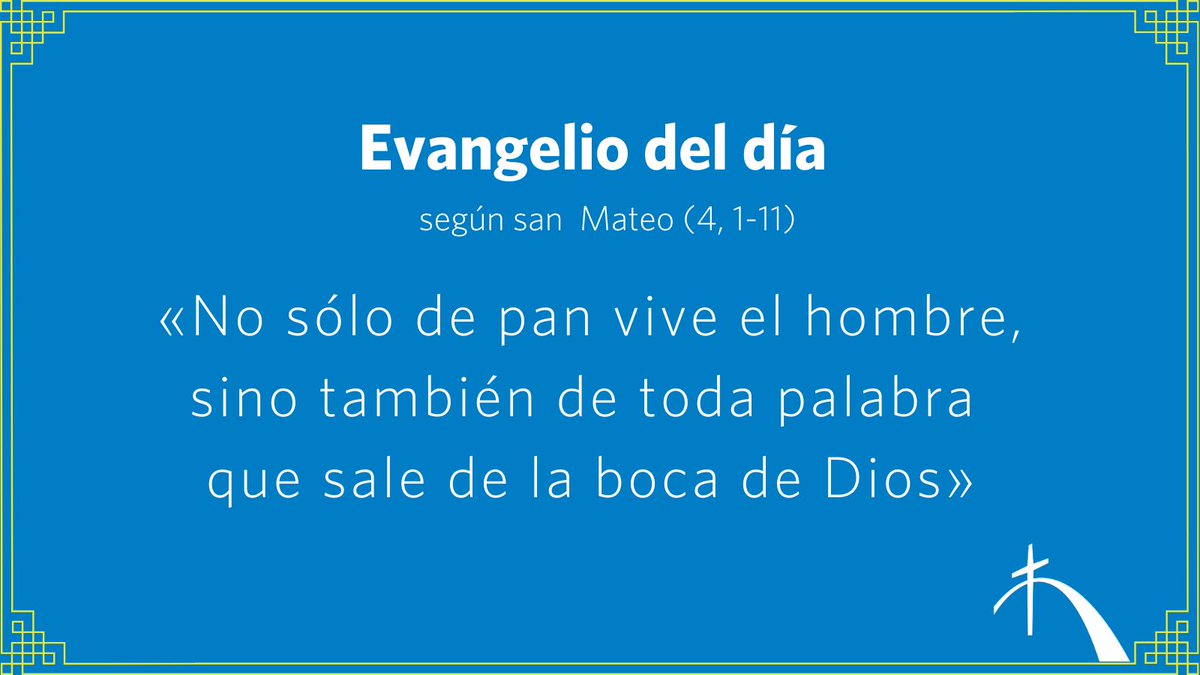 Evangelio del día

según san Mateo (4, 1-11)

«No sólo de pan vive el hombre, sino también de toda palabra que sale de la boca de Dios»